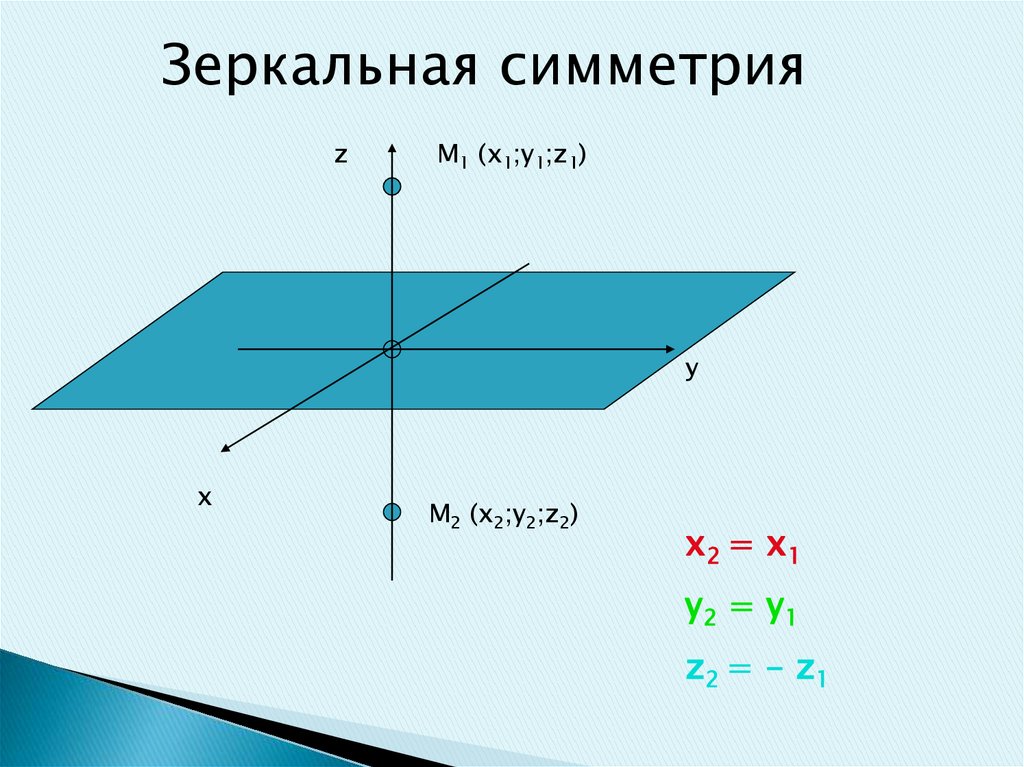 Зеркальная симметрия

z

$M_1 (x_1;y_1;z_1)$

y

x

$M_2 (x_2;y_2;z_2)$

$x_2 = x_1$

$y_2 = y_1$

$z_2 = - z_1$